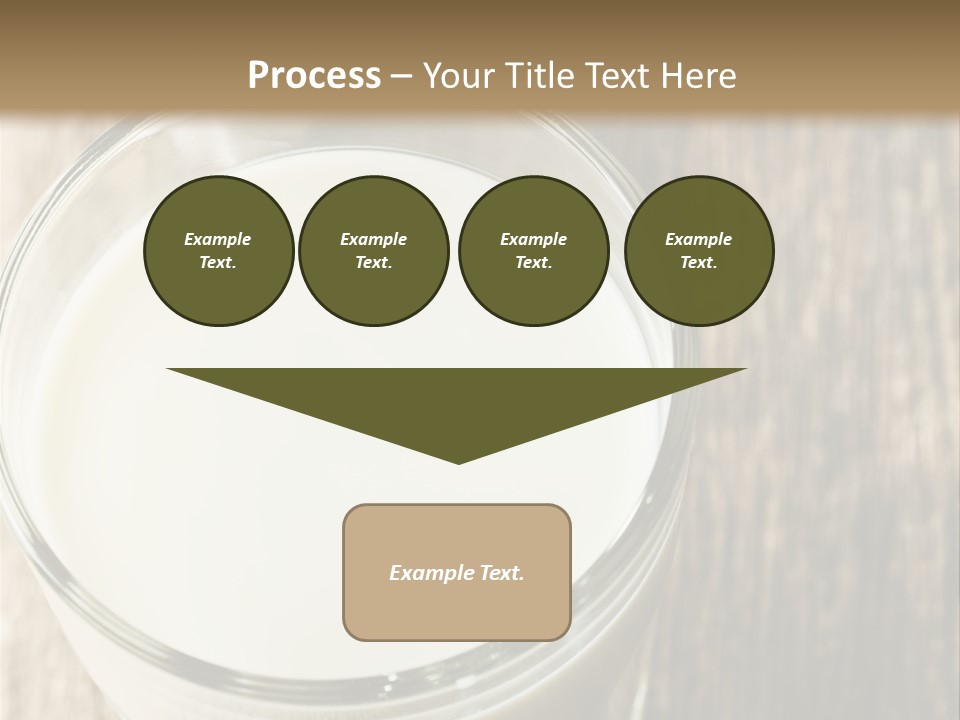 Process – Your Title Text Here

Example Text.

Example Text.

Example Text.

Example Text.

Example Text.